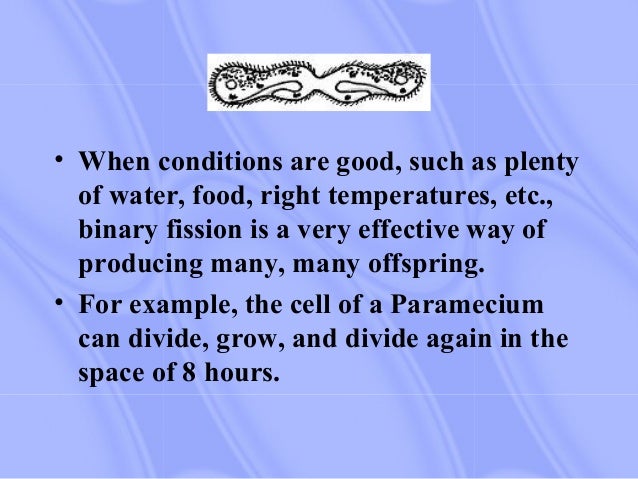 • When conditions are good, such as plenty of water, food, right temperatures, etc., binary fission is a very effective way of producing many, many offspring.

• For example, the cell of a Paramecium can divide, grow, and divide again in the space of 8 hours.